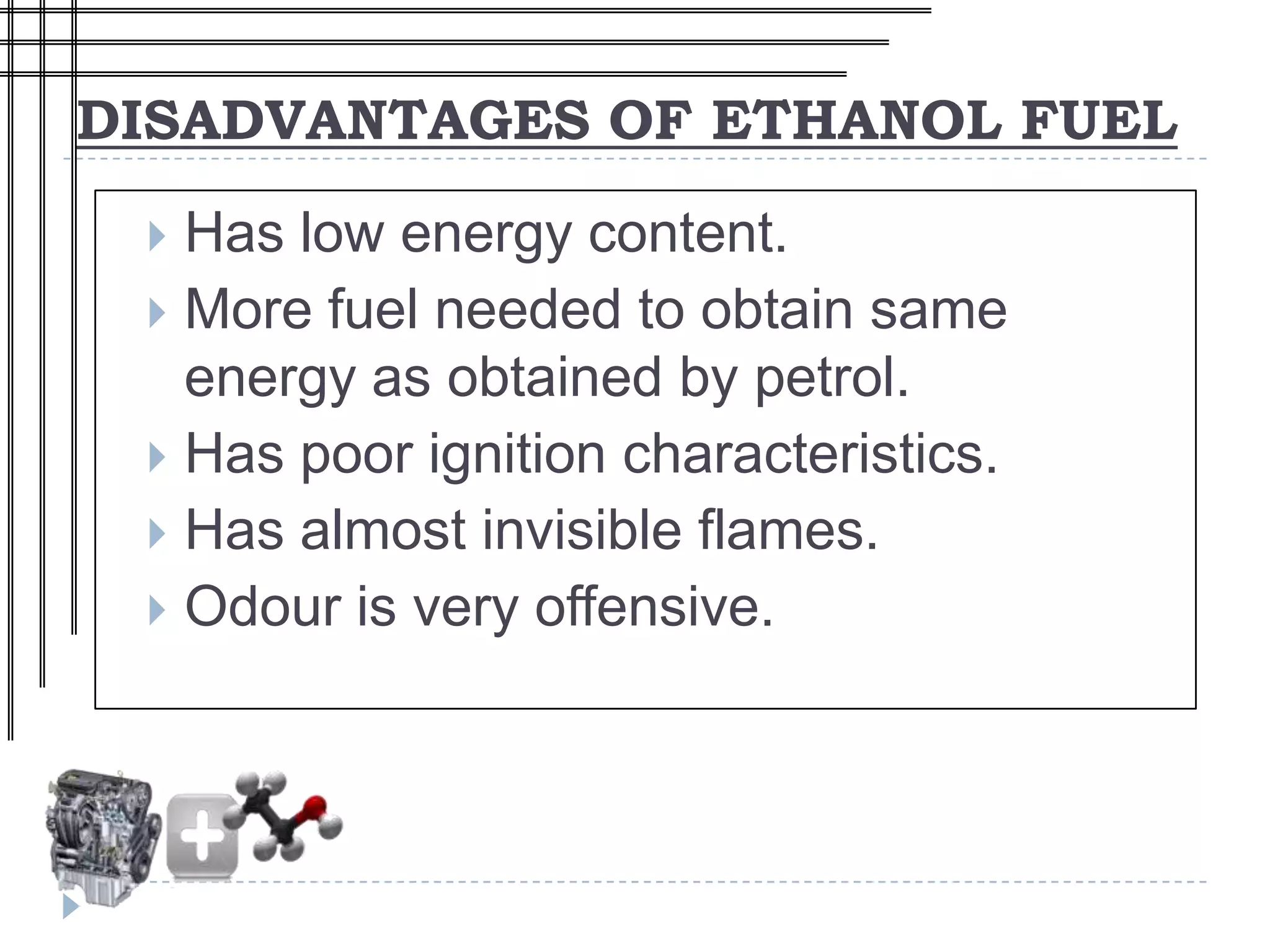 DISADVANTAGES OF ETHANOL FUEL

Has low energy content.
More fuel needed to obtain same energy as obtained by petrol.
Has poor ignition characteristics.
Has almost invisible flames.
Odour is very offensive.